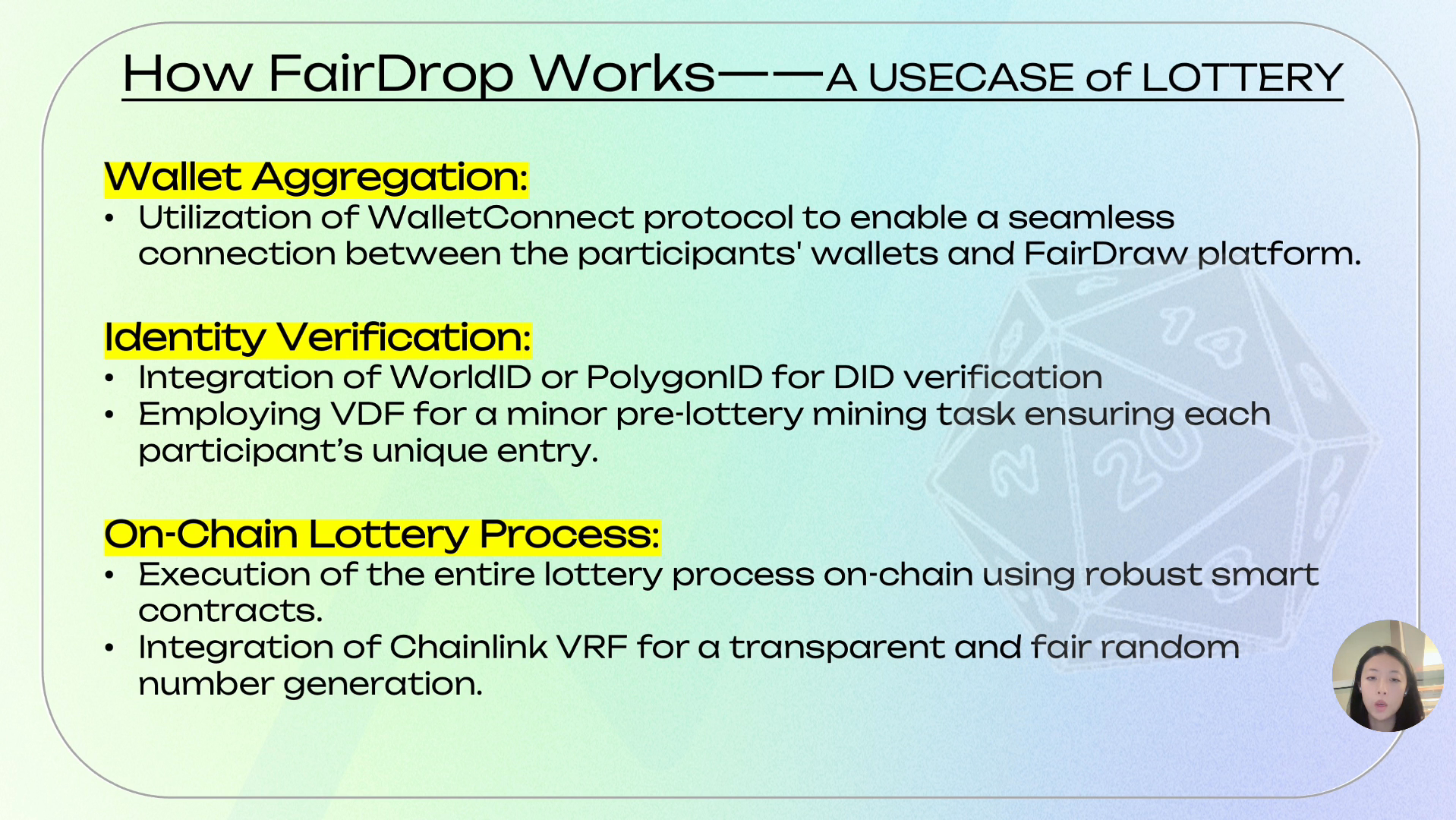 How FairDrop Works——A USECASE of LOTTERY

Wallet Aggregation:
• Utilization of WalletConnect protocol to enable a seamless connection between the participants' wallets and FairDraw platform.

Identity Verification:
• Integration of WorldID or PolygonID for DID verification
• Employing VDF for a minor pre-lottery mining task ensuring each participant's unique entry.

On-Chain Lottery Process:
• Execution of the entire lottery process on-chain using robust smart contracts.
• Integration of Chainlink VRF for a transparent and fair random number generation.